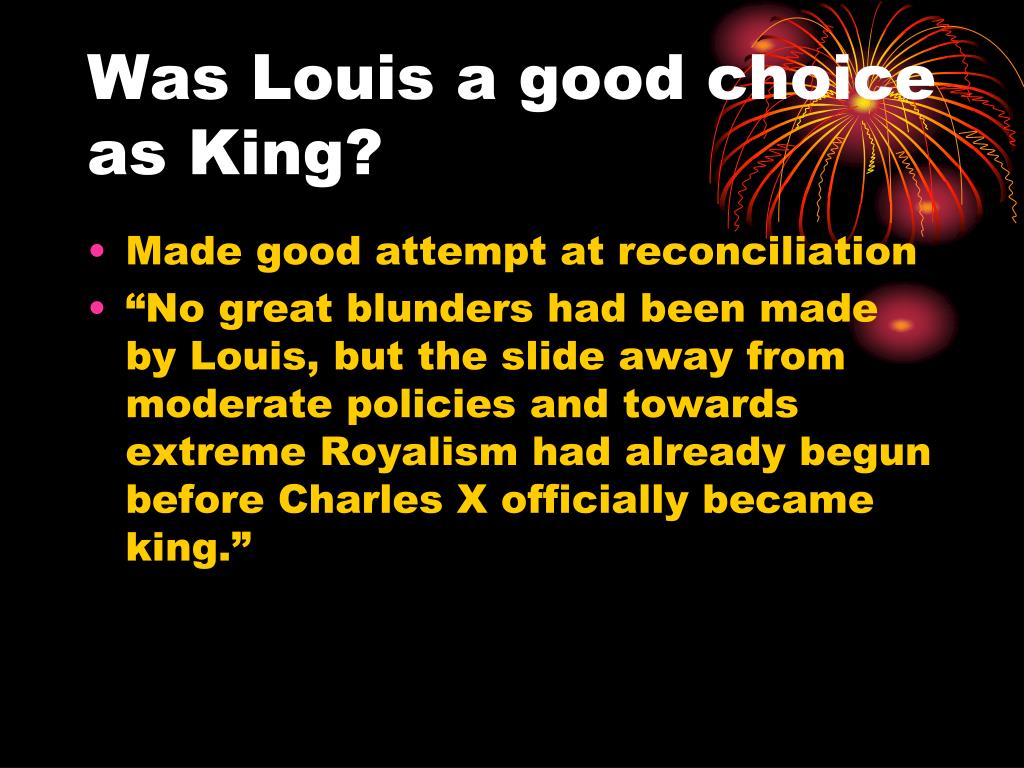 Was Louis a good choice as King?

• Made good attempt at reconciliation
• “No great blunders had been made by Louis, but the slide away from moderate policies and towards extreme Royalism had already begun before Charles X officially became king.”